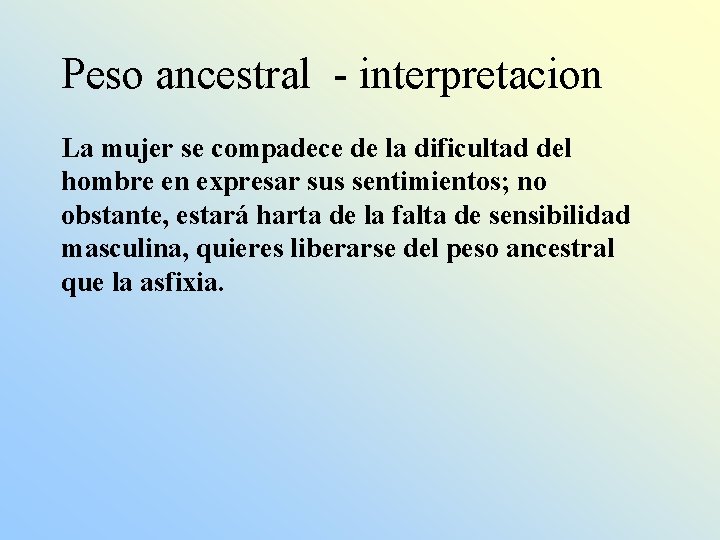 Peso ancestral - interpretacion

La mujer se compadece de la dificultad del hombre en expresar sus sentimientos; no obstante, estará harta de la falta de sensibilidad masculina, quieres liberarse del peso ancestral que la asfixia.